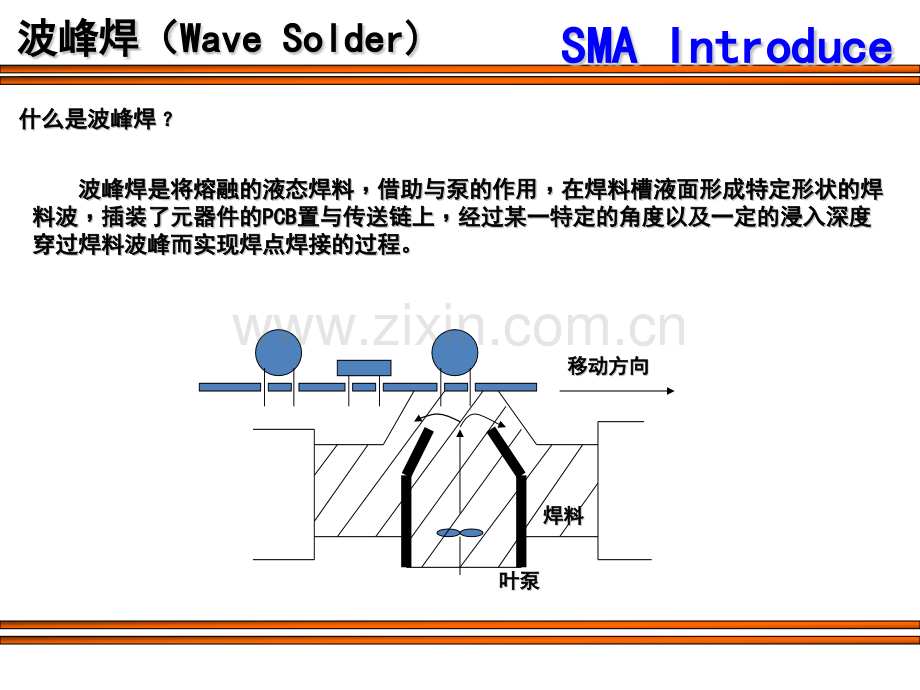 波峰焊（Wave Solder）

SMA Introduce

什么是波峰焊？

波峰焊是将熔融的液态焊料，借助与泵的作用，在焊料槽液面形成特定形状的焊料波，插装了元器件的PCB置与传送链上，经过某一特定的角度以及一定的浸入深度穿过焊料波峰而实现焊点焊接的过程。

www.zixin.com.cn

移动方向

焊料

叶泵